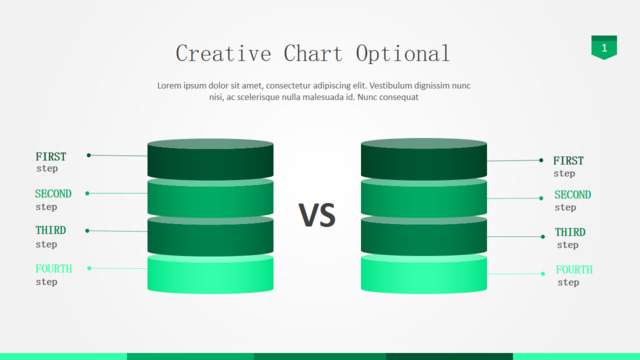 Creative Chart Optional

1

Lorem ipsum dolor sit amet, consectetur adipiscing elit. Vestibulum dignissim nunc nisi, ac scelerisque nulla malesuada id. Nunc consequat

FIRST
step

SECOND
step

THIRD
step

FOURTH
step

VS

FIRST
step

SECOND
step

THIRD
step

FOURTH
step